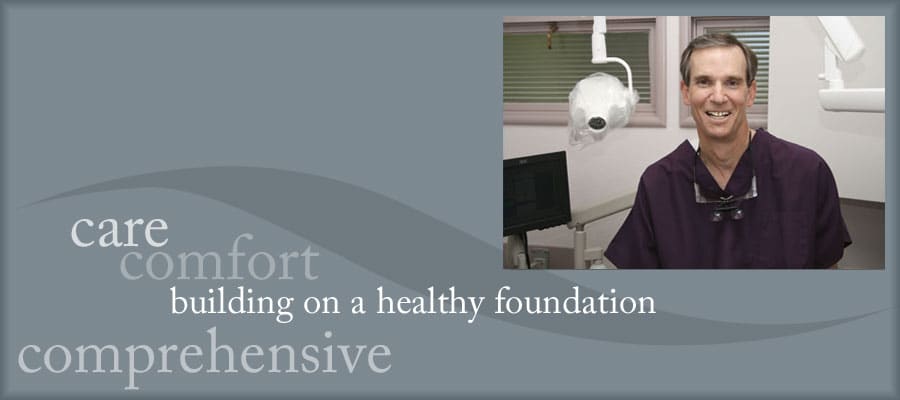 care
comfort
building on a healthy foundation
comprehensive